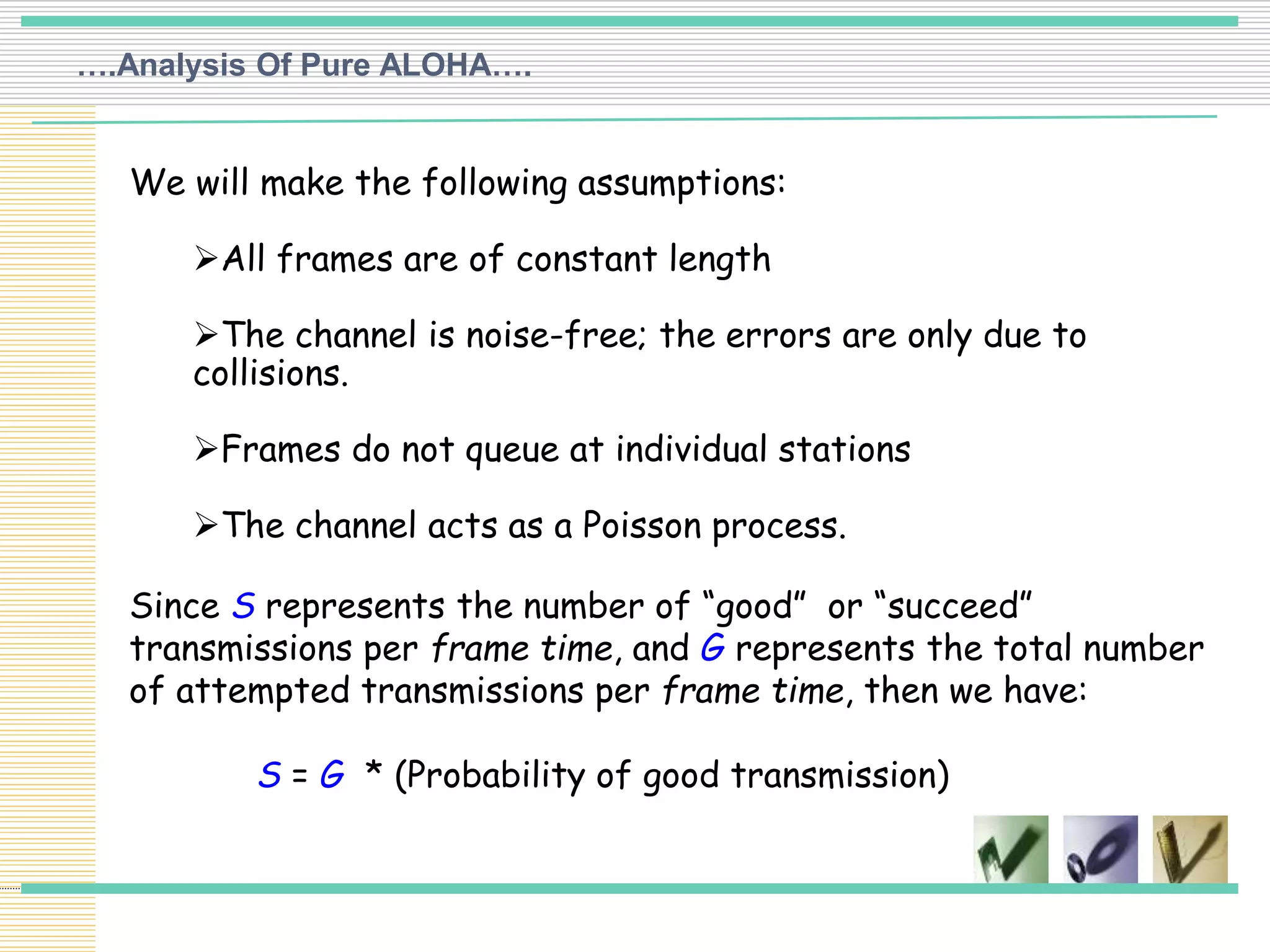 ….Analysis Of Pure ALOHA….

We will make the following assumptions:

➢All frames are of constant length

➢The channel is noise-free; the errors are only due to collisions.

➢Frames do not queue at individual stations

➢The channel acts as a Poisson process.

Since S represents the number of “good” or “succeed” transmissions per frame time, and G represents the total number of attempted transmissions per frame time, then we have:

S = G * (Probability of good transmission)